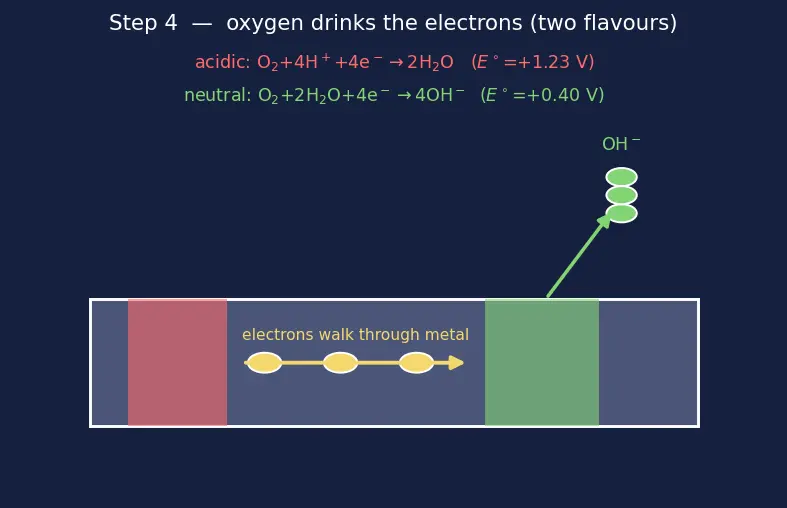 Step 4 — oxygen drinks the electrons (two flavours)

acidic: $O_2 + 4H^+ + 4e^- \rightarrow 2H_2O$ ($E^\circ = +1.23$ V)

neutral: $O_2 + 2H_2O + 4e^- \rightarrow 4OH^-$ ($E^\circ = +0.40$ V)

$OH^-$

electrons walk through metal